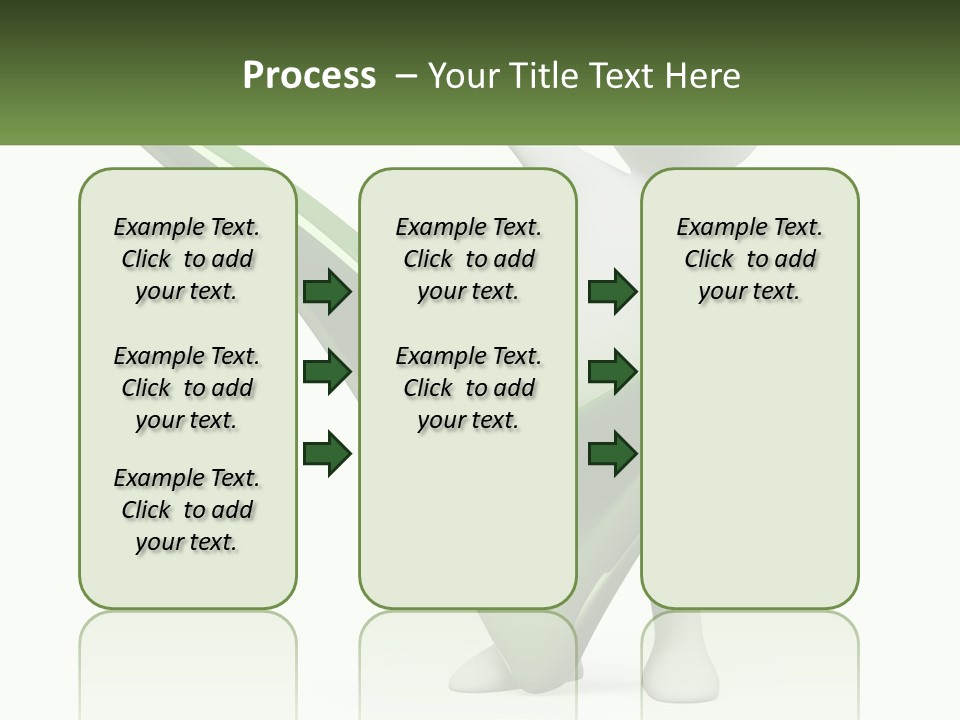 Process – Your Title Text Here

Example Text. Click to add your text.

Example Text. Click to add your text.

Example Text. Click to add your text.

Example Text. Click to add your text.

Example Text. Click to add your text.

Example Text. Click to add your text.